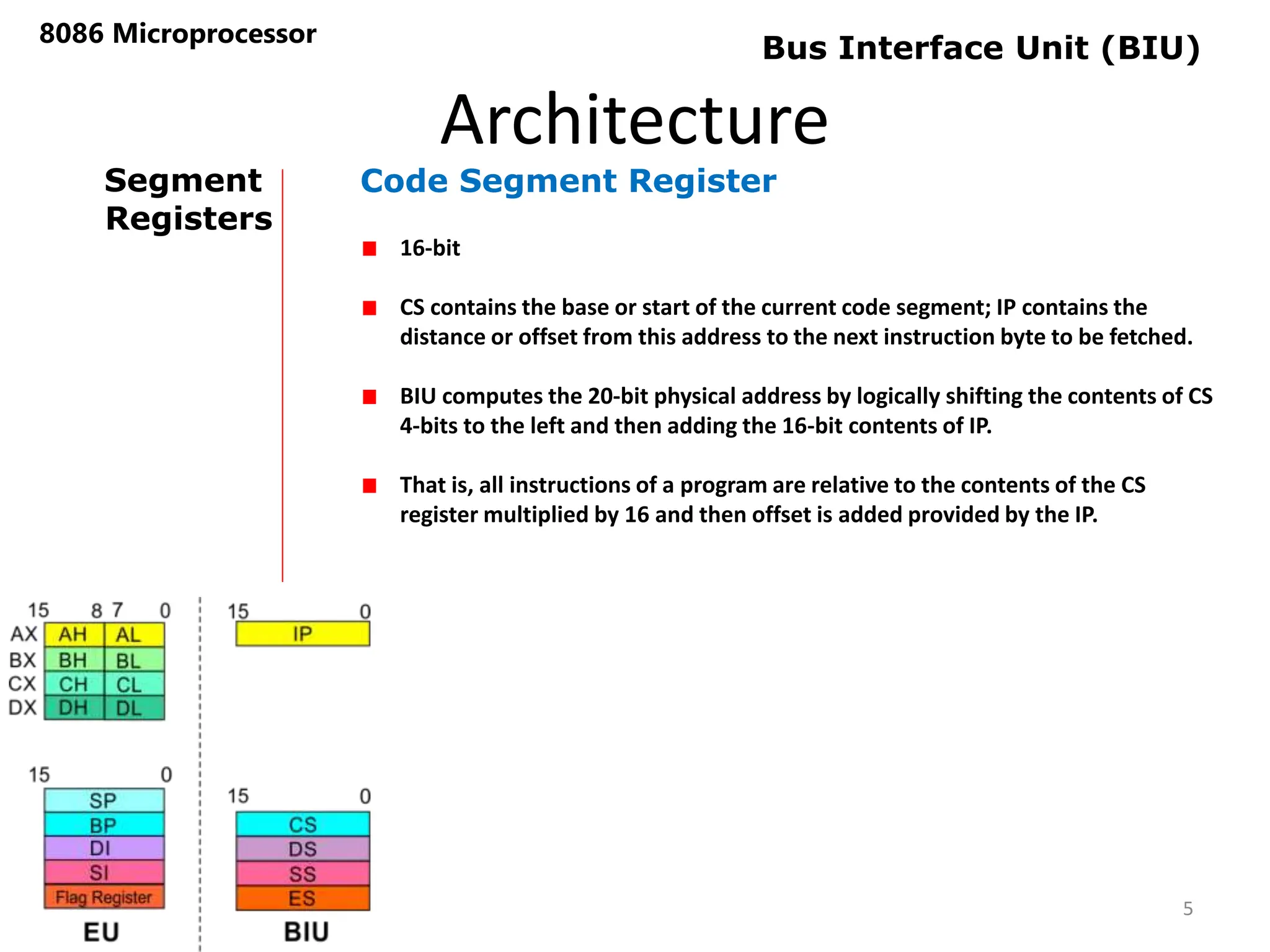 8086 Microprocessor

Bus Interface Unit (BIU)

Architecture

Segment Registers

Code Segment Register

16-bit

CS contains the base or start of the current code segment; IP contains the distance or offset from this address to the next instruction byte to be fetched.

BIU computes the 20-bit physical address by logically shifting the contents of CS 4-bits to the left and then adding the 16-bit contents of IP.

That is, all instructions of a program are relative to the contents of the CS register multiplied by 16 and then offset is added provided by the IP.

15 8 7 0
AX AH AL
BX BH BL
CX CH CL
DX DH DL

15 0
SP
BP
DI
SI
Flag Register
EU

15 0
IP

15 0
CS
DS
SS
ES
BIU

5